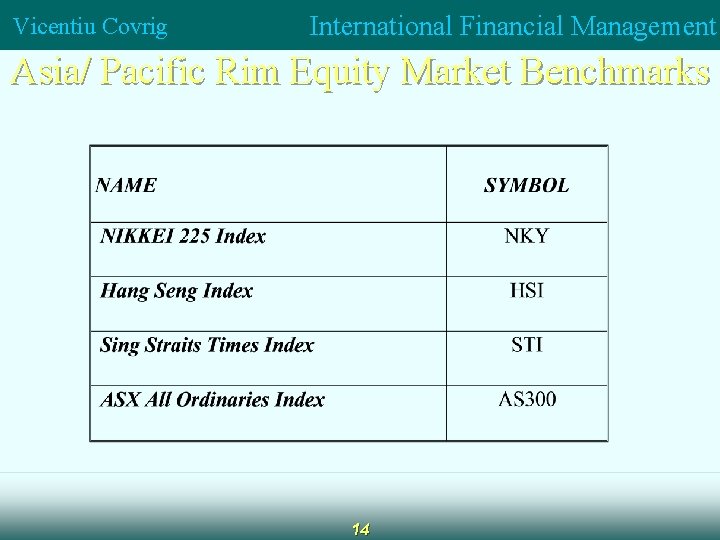 Vicentiu Covrig International Financial Management

Asia/ Pacific Rim Equity Market Benchmarks

| NAME | SYMBOL |
|---|---|
| NIKKEI 225 Index | NKY |
| Hang Seng Index | HSI |
| Sing Straits Times Index | STI |
| ASX All Ordinaries Index | AS300 |

14